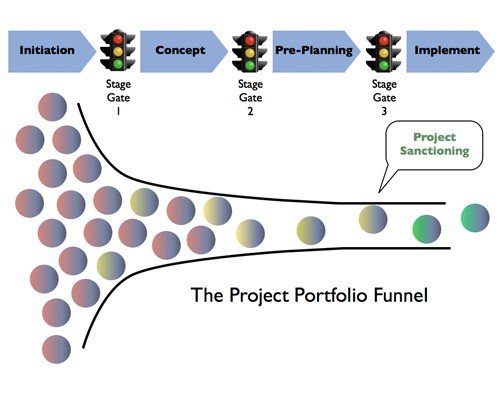 Initiation

Stage Gate 1

Concept

Stage Gate 2

Pre-Planning

Stage Gate 3

Implement

Project Sanctioning

The Project Portfolio Funnel